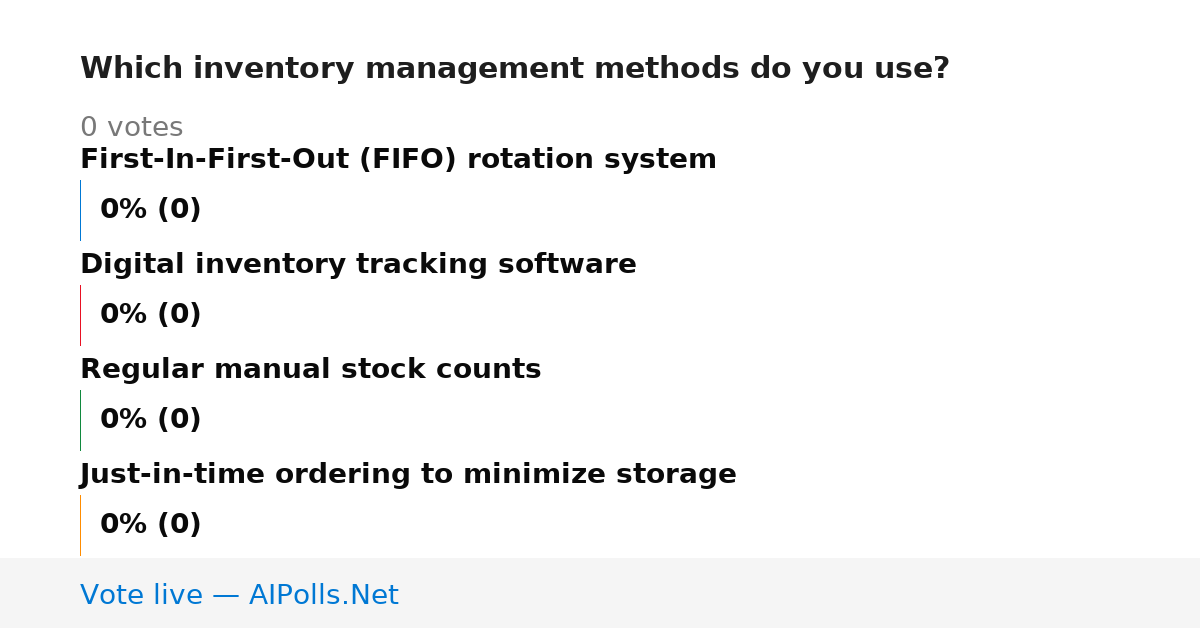 Which inventory management methods do you use?

0 votes

First-In-First-Out (FIFO) rotation system

0% (0)

Digital inventory tracking software

0% (0)

Regular manual stock counts

0% (0)

Just-in-time ordering to minimize storage

0% (0)

Vote live — AIPolls.Net